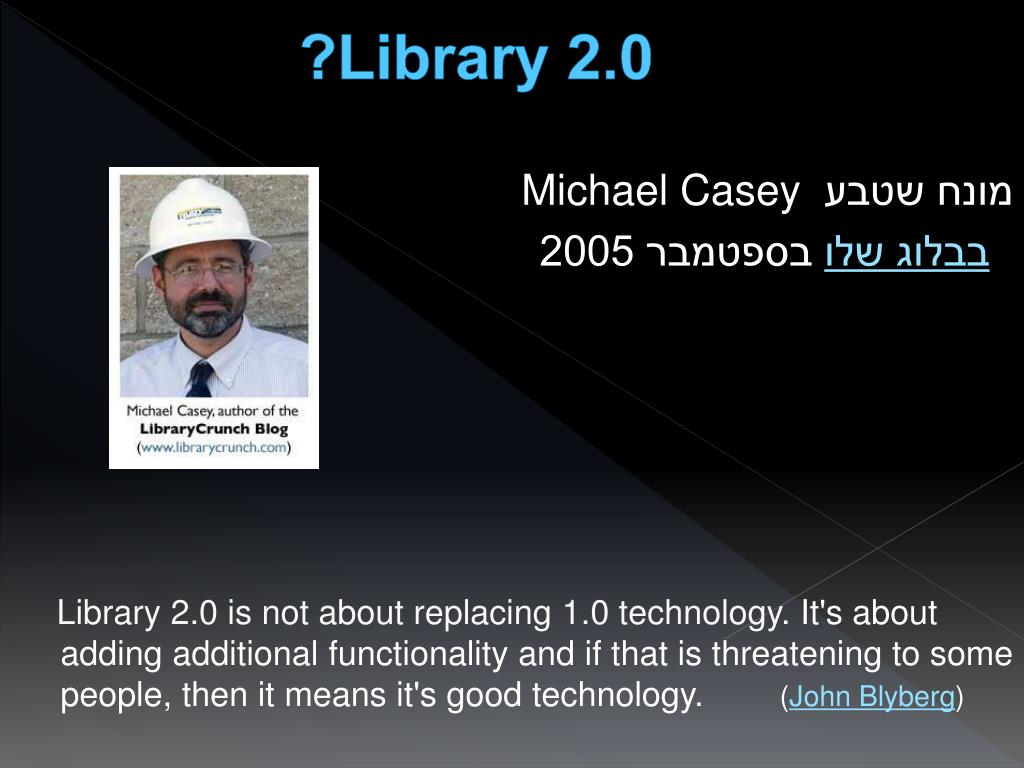 ?Library 2.0

מונח שטבע Michael Casey
בבלוג שלו בספטמבר 2005

Michael Casey, author of the
LibraryCrunch Blog
(www.librarycrunch.com)

Library 2.0 is not about replacing 1.0 technology. It's about adding additional functionality and if that is threatening to some people, then it means it's good technology. (John Blyberg)